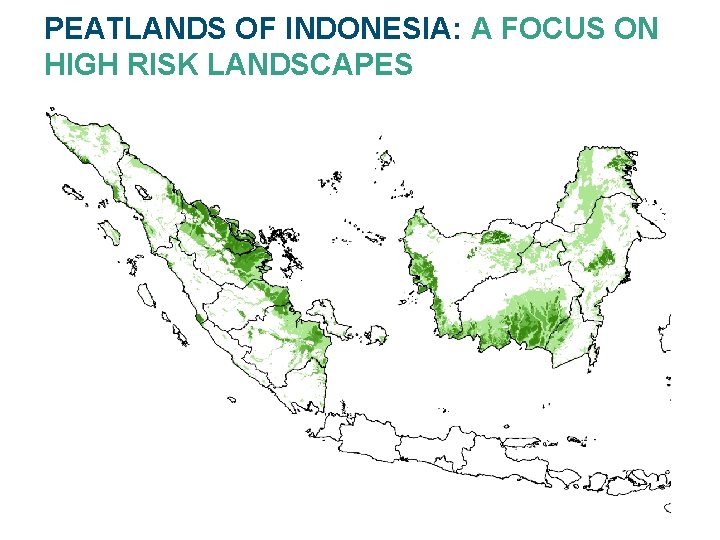 PEATLANDS OF INDONESIA: A FOCUS ON HIGH RISK LANDSCAPES